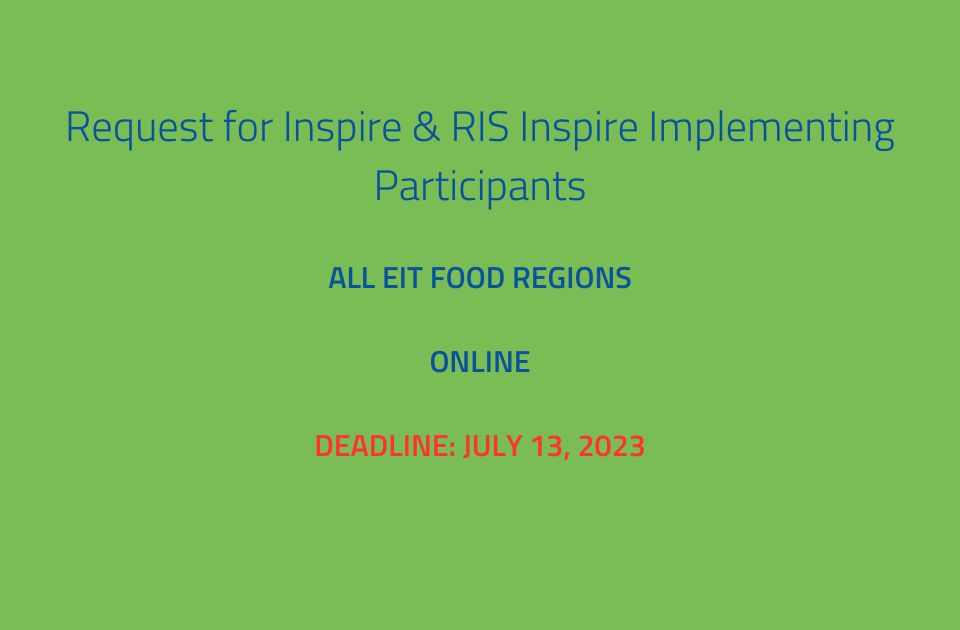 Request for Inspire & RIS Inspire Implementing Participants

ALL EIT FOOD REGIONS

ONLINE

DEADLINE: JULY 13, 2023